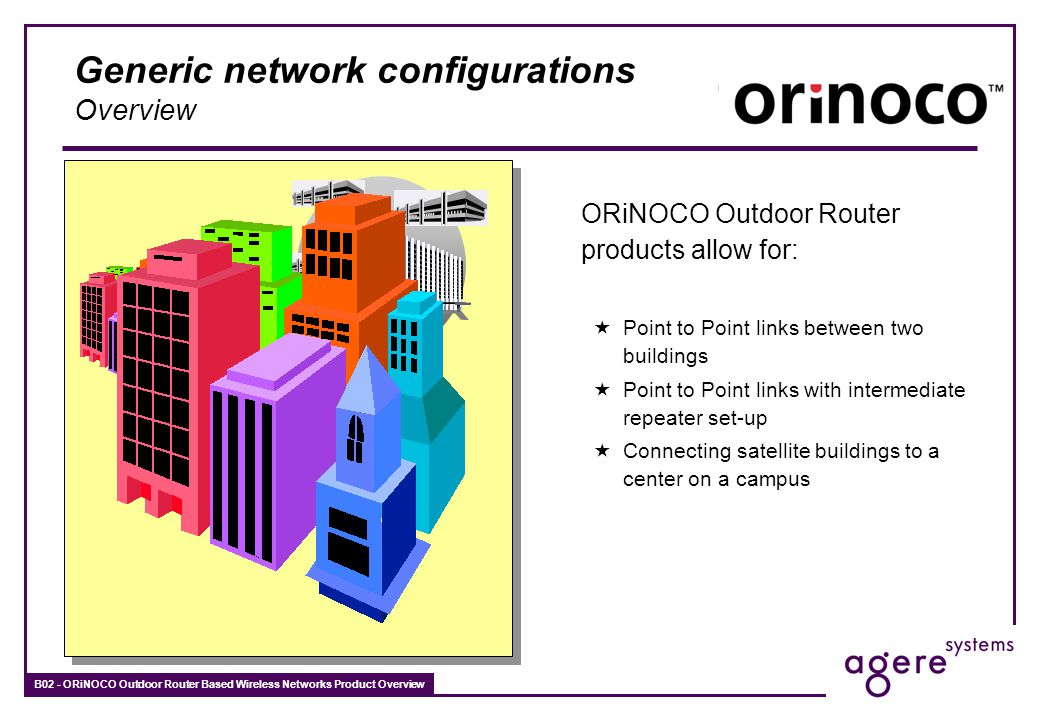 Generic network configurations
Overview

orinoco™

ORiNOCO Outdoor Router products allow for:

★ Point to Point links between two buildings
★ Point to Point links with intermediate repeater set-up
★ Connecting satellite buildings to a center on a campus

B02 - ORiNOCO Outdoor Router Based Wireless Networks Product Overview

agere systems